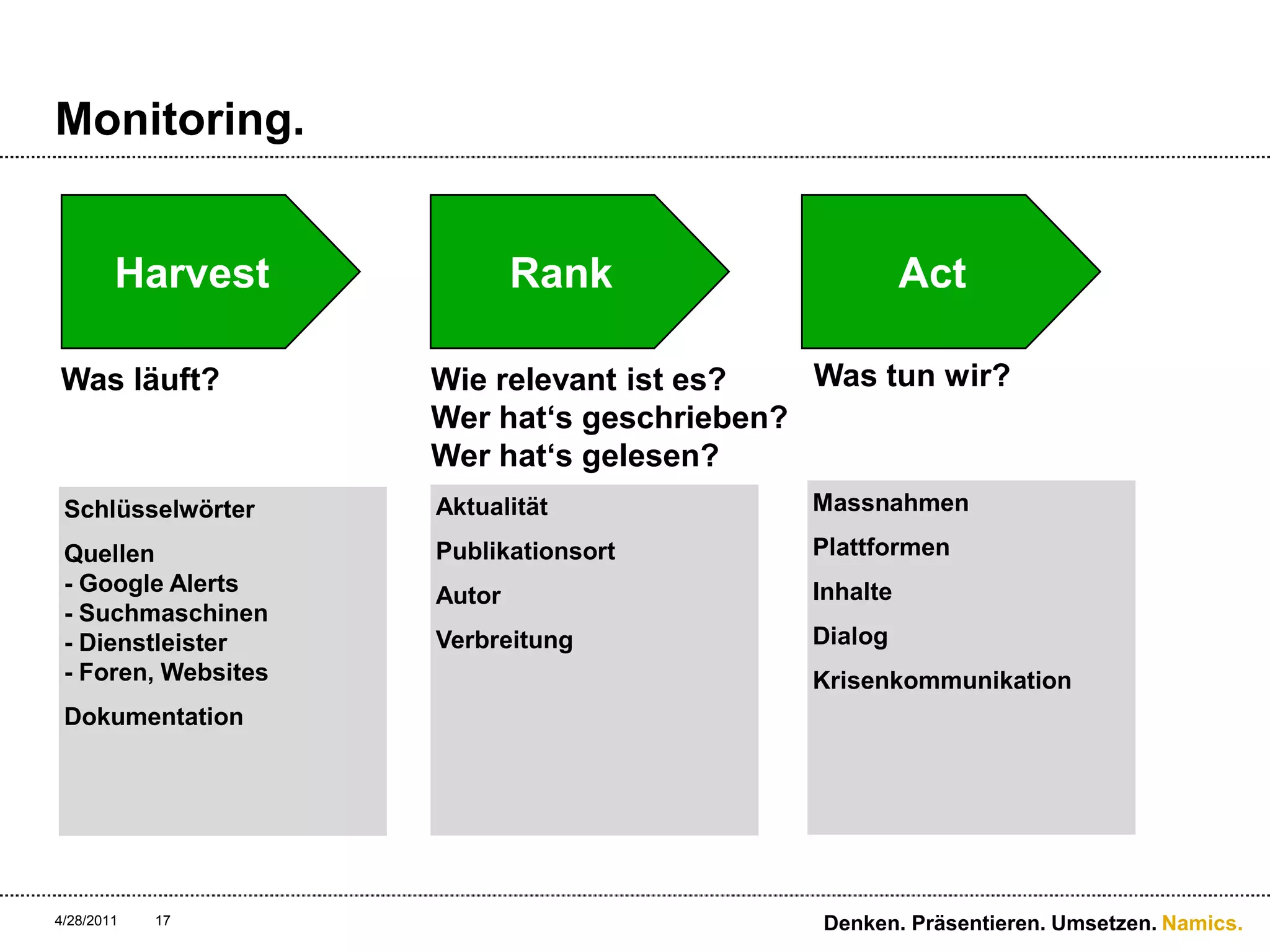 Monitoring.

Harvest

Was läuft?

Schlüsselwörter

Quellen
- Google Alerts
- Suchmaschinen
- Dienstleister
- Foren, Websites

Dokumentation

Rank

Wie relevant ist es?
Wer hat‘s geschrieben?
Wer hat‘s gelesen?

Aktualität

Publikationsort

Autor

Verbreitung

Act

Was tun wir?

Massnahmen

Plattformen

Inhalte

Dialog

Krisenkommunikation

4/28/2011 17

Denken. Präsentieren. Umsetzen. Namics.